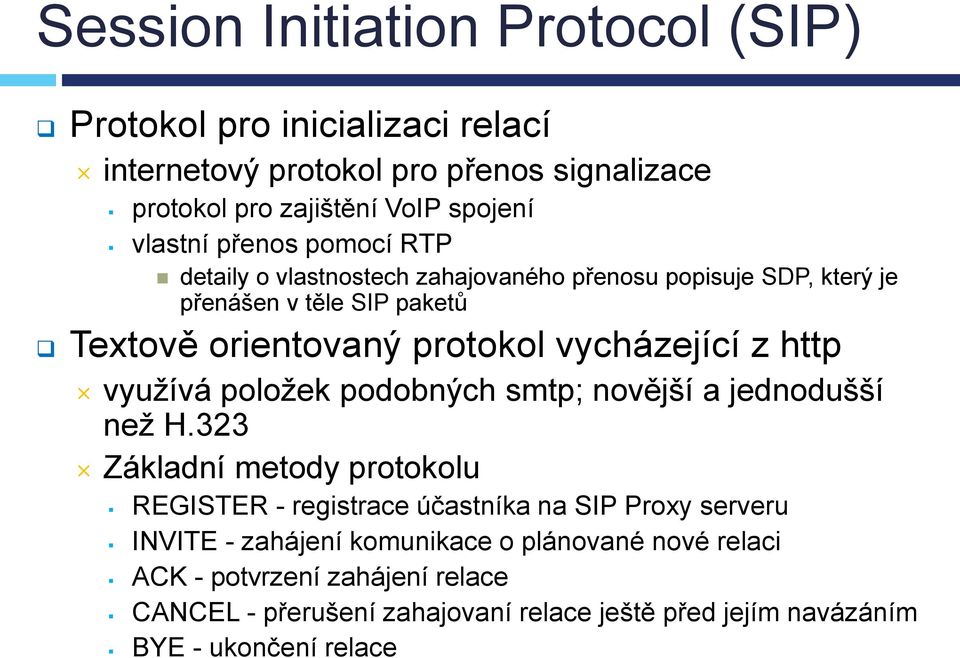 Session Initiation Protocol (SIP)

Protokol pro inicializaci relací

internetový protokol pro přenos signalizace

protokol pro zajištění VoIP spojení

vlastní přenos pomocí RTP

detaily o vlastnostech zahajovaného přenosu popisuje SDP, který je přenášen v těle SIP paketů

Textově orientovaný protokol vycházející z http

využívá položek podobných smtp; novější a jednodušší než H.323

Základní metody protokolu

REGISTER - registrace účastníka na SIP Proxy serveru

INVITE - zahájení komunikace o plánované nové relaci

ACK - potvrzení zahájení relace

CANCEL - přerušení zahajovaní relace ještě před jejím navázáním

BYE - ukončení relace